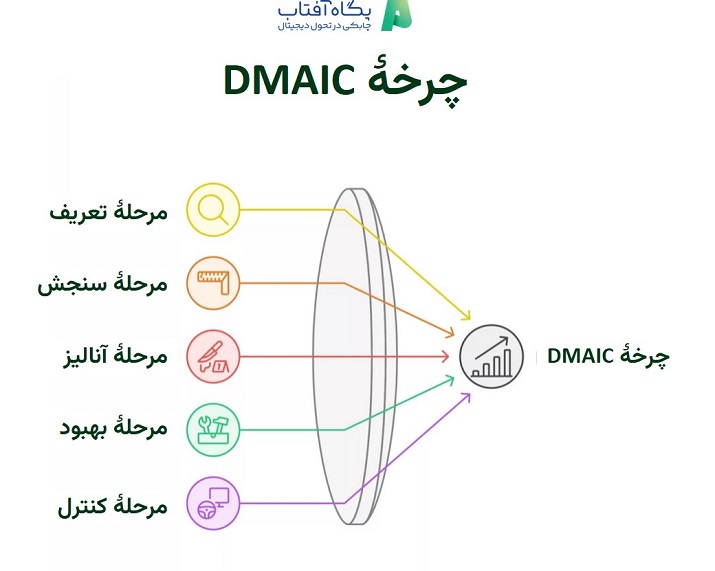 پگاه آفتاب
چابکی در تحول دیجیتال

چرخهٔ DMAIC

مرحلهٔ تعریف

مرحلهٔ سنجش

مرحلهٔ آنالیز

مرحلهٔ بهبود

مرحلهٔ کنترل

چرخهٔ DMAIC